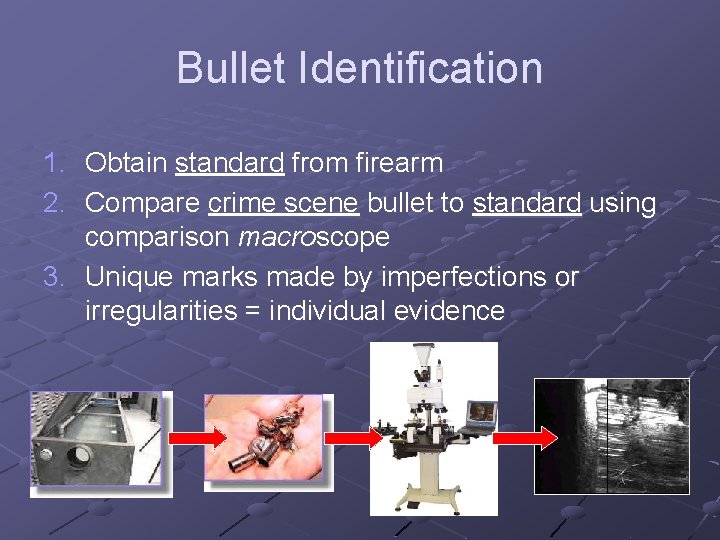 Bullet Identification

1. Obtain standard from firearm
2. Compare crime scene bullet to standard using comparison macroscope
3. Unique marks made by imperfections or irregularities = individual evidence